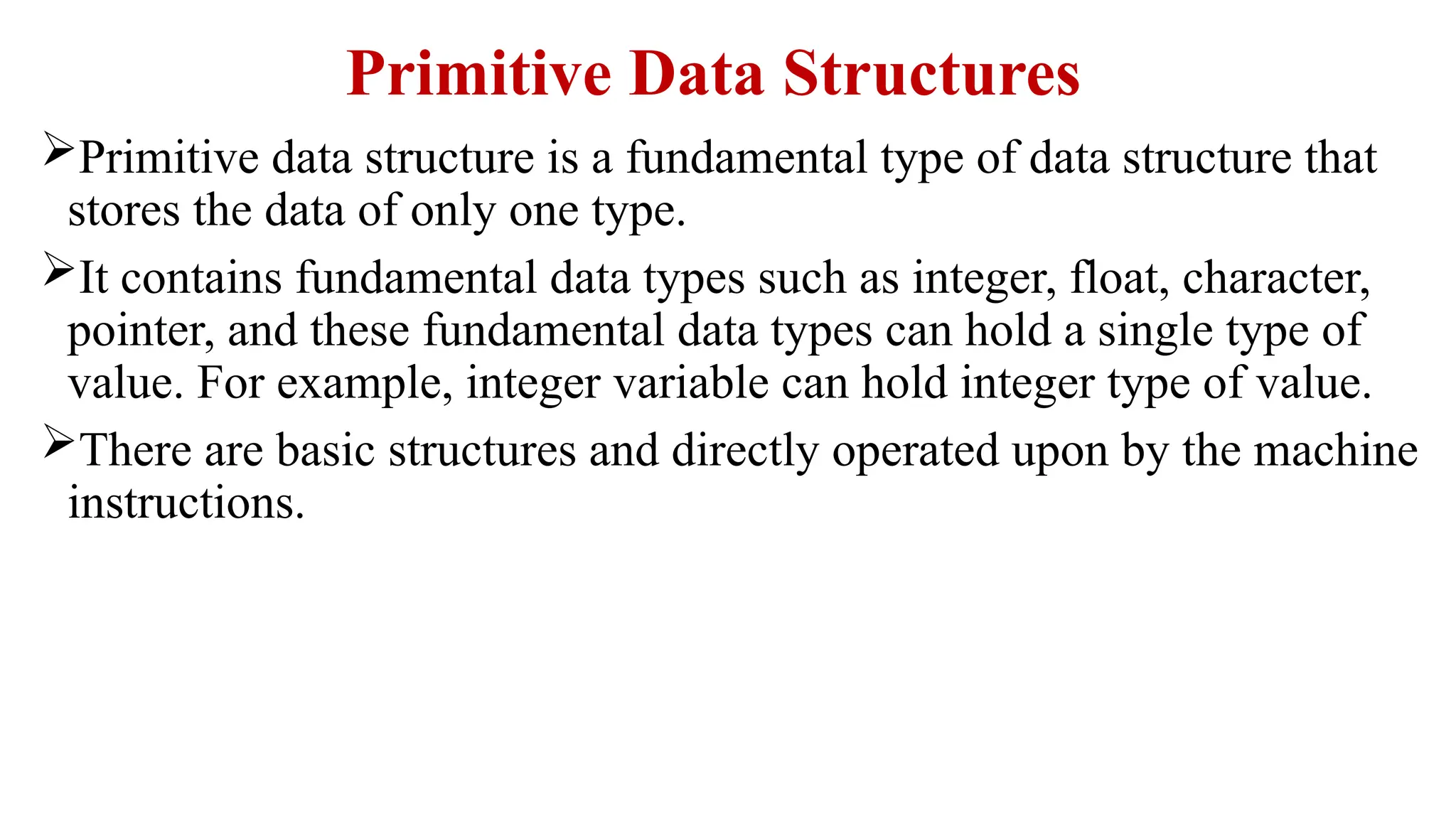 Primitive Data Structures

➢Primitive data structure is a fundamental type of data structure that stores the data of only one type.

➢It contains fundamental data types such as integer, float, character, pointer, and these fundamental data types can hold a single type of value. For example, integer variable can hold integer type of value.

➢There are basic structures and directly operated upon by the machine instructions.